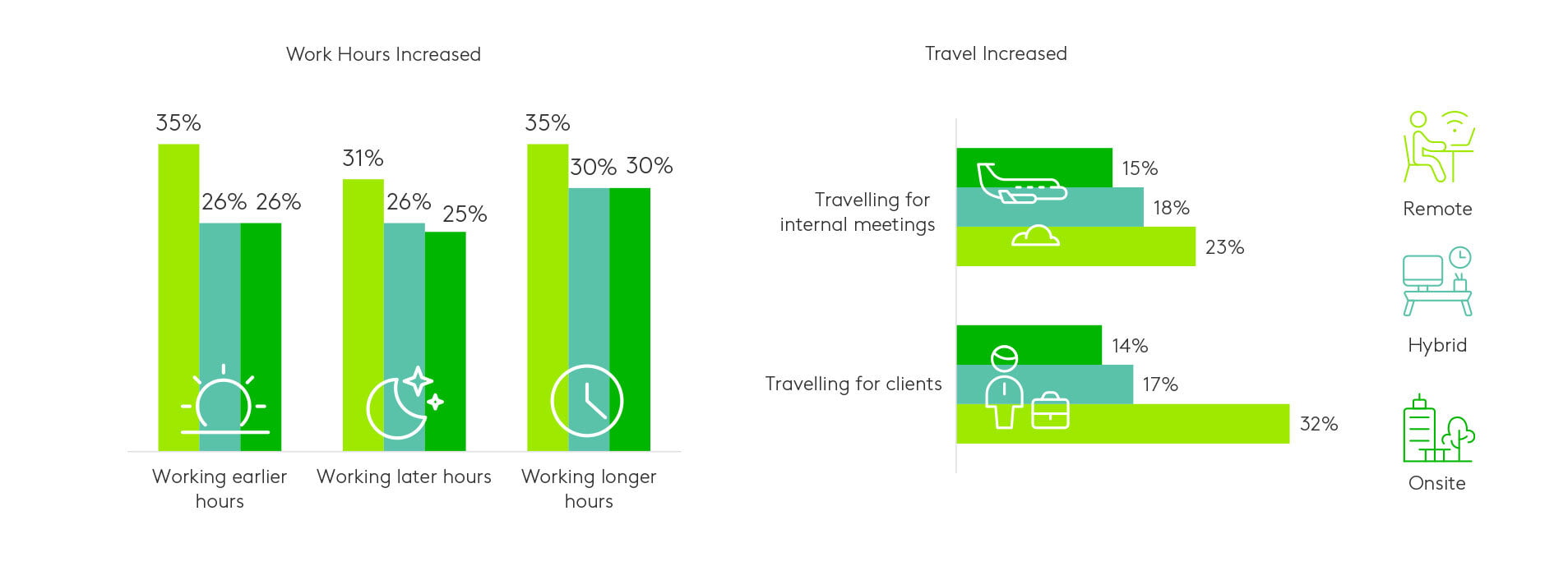 Work Hours Increased

35%
26%
26%
31%
26%
25%
35%
30%
30%

Working earlier hours
Working later hours
Working longer hours

Travel Increased

Travelling for internal meetings
15%
18%
23%

Travelling for clients
14%
17%
32%

Remote
Hybrid
Onsite